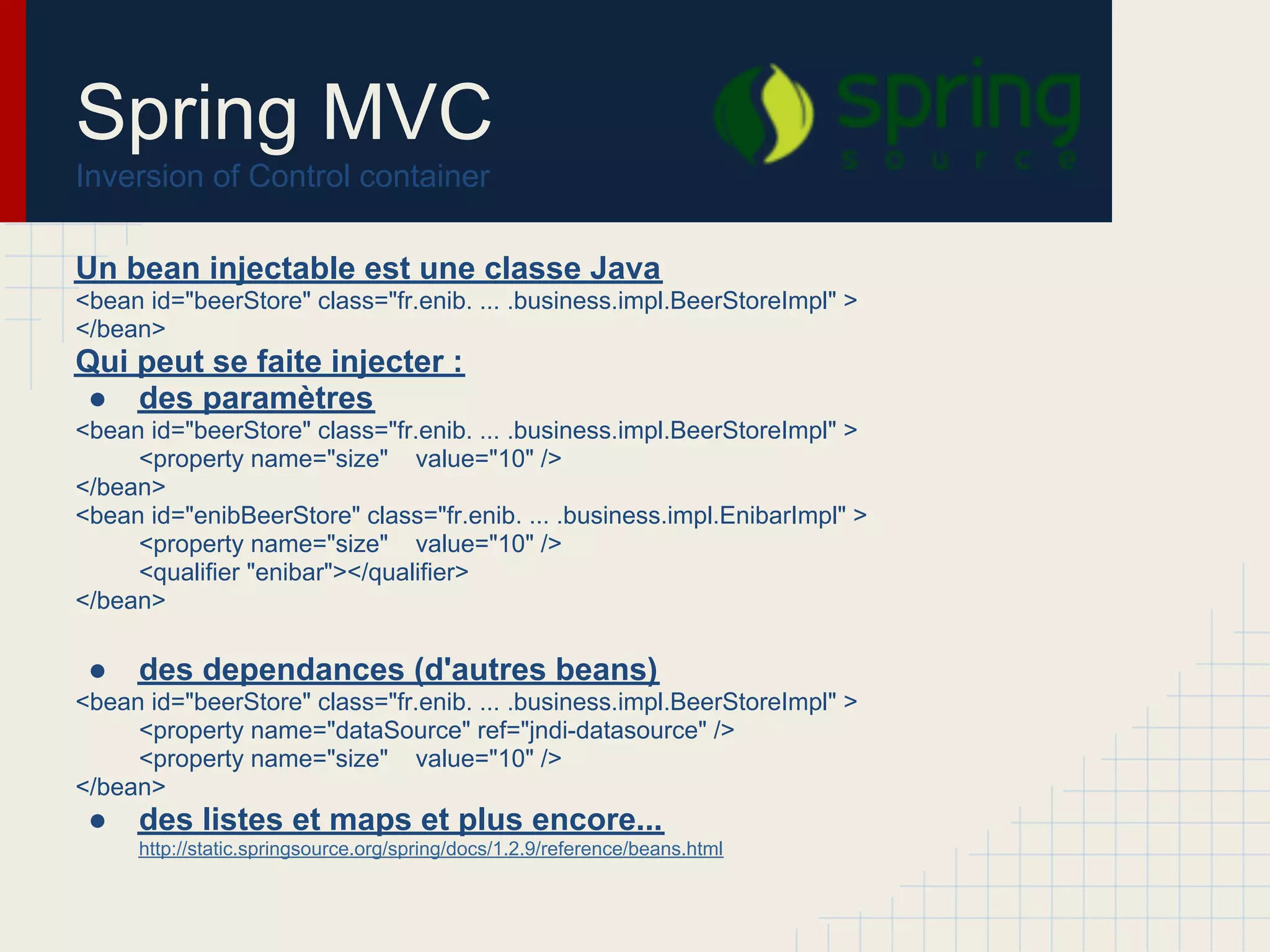 Spring MVC
Inversion of Control container

spring
source

Un bean injectable est une classe Java
<bean id="beerStore" class="fr.enib. ... .business.impl.BeerStoreImpl" >
</bean>
Qui peut se faite injecter :
● des paramètres
<bean id="beerStore" class="fr.enib. ... .business.impl.BeerStoreImpl" >
<property name="size" value="10" />
</bean>
<bean id="enibBeerStore" class="fr.enib. ... .business.impl.EnibarImpl" >
<property name="size" value="10" />
<qualifier "enibar"></qualifier>
</bean>

● des dependances (d'autres beans)
<bean id="beerStore" class="fr.enib. ... .business.impl.BeerStoreImpl" >
<property name="dataSource" ref="jndi-datasource" />
<property name="size" value="10" />
</bean>
● des listes et maps et plus encore...
http://static.springsource.org/spring/docs/1.2.9/reference/beans.html